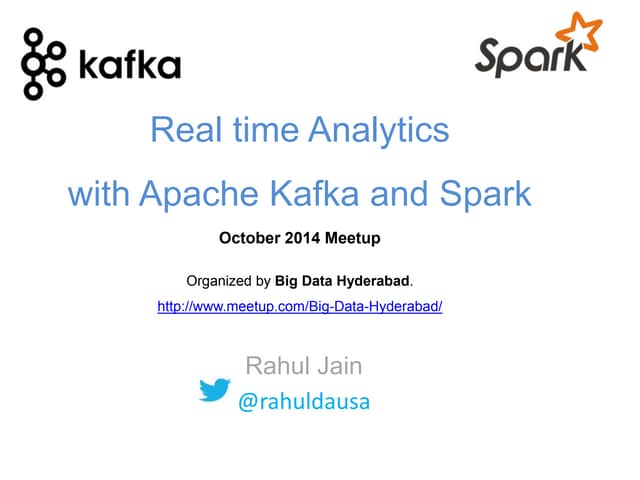 kafka

Spark

Real time Analytics

with Apache Kafka and Spark

October 2014 Meetup

Organized by Big Data Hyderabad.

http://www.meetup.com/Big-Data-Hyderabad/

Rahul Jain

@rahuldausa